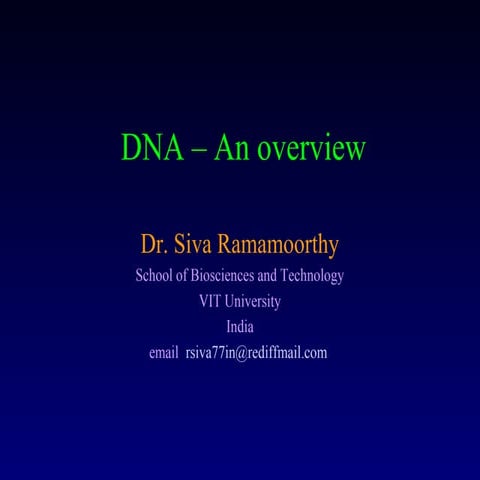 DNA – An overview

Dr. Siva Ramamoorthy
School of Biosciences and Technology
VIT University
India
email rsiva77in@rediffmail.com